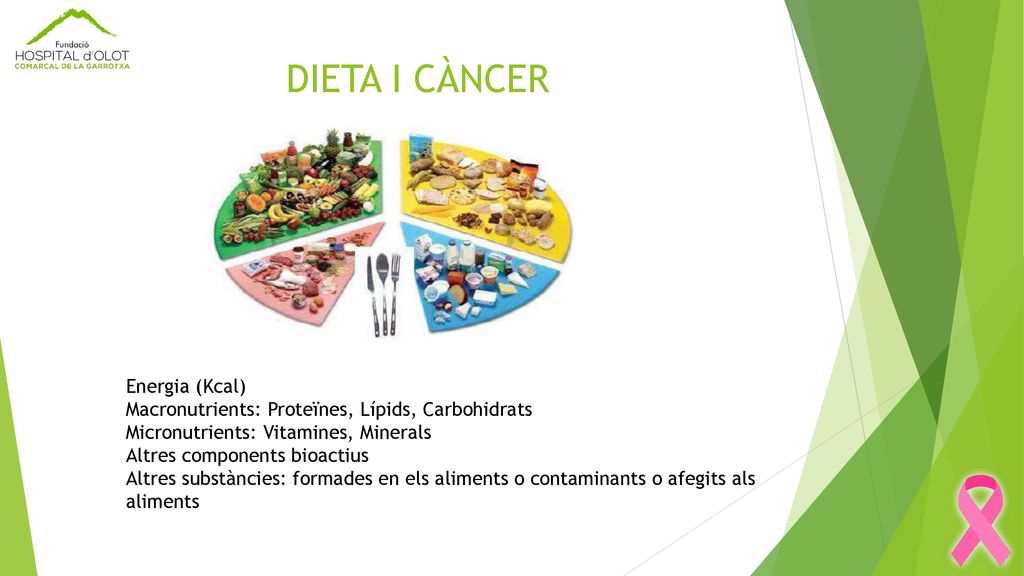 Fundació
HOSPITAL d'OLOT
COMARCAL DE LA GARROTXA

DIETA I CÀNCER

Energia (Kcal)
Macronutrients: Proteïnes, Lípids, Carbohidrats
Micronutrients: Vitamines, Minerals
Altres components bioactius
Altres substàncies: formades en els aliments o contaminants o afegits als aliments